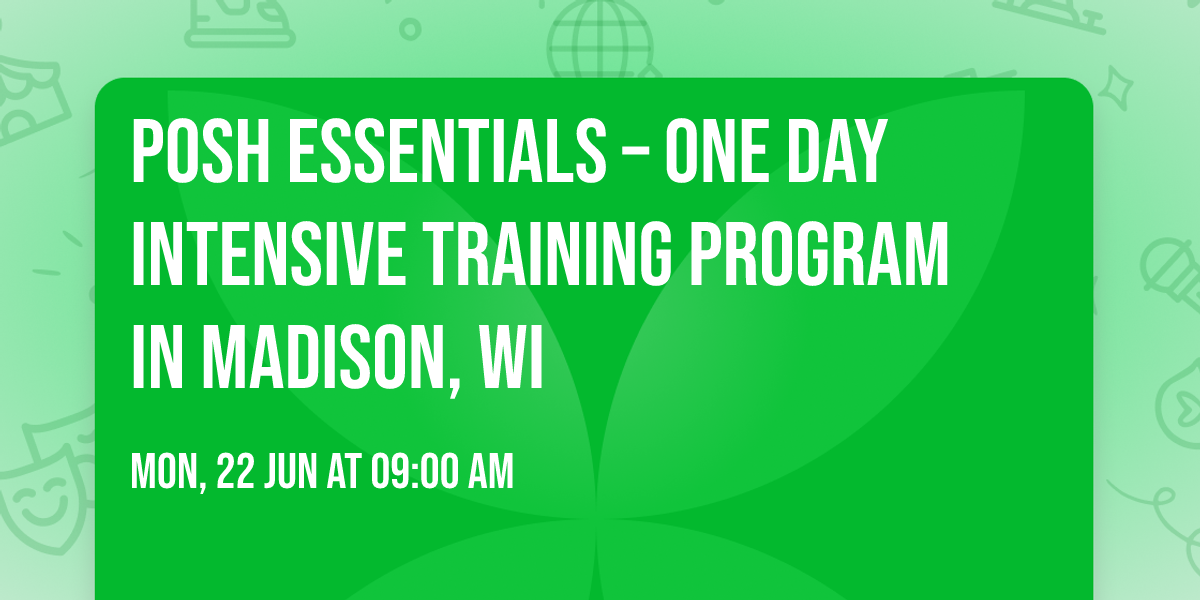 POSH ESSENTIALS – ONE DAY INTENSIVE TRAINING PROGRAM IN MADISON, WI

MON, 22 JUN AT 09:00 AM